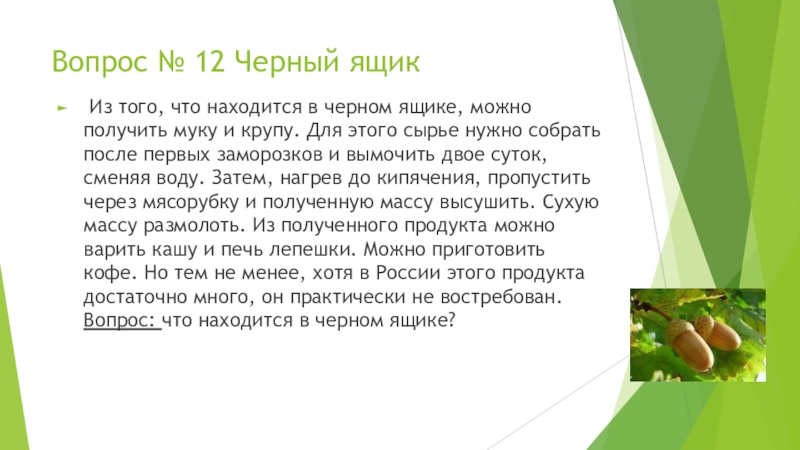 Вопрос № 12 Черный ящик

Из того, что находится в черном ящике, можно получить муку и крупу. Для этого сырье нужно собрать после первых заморозков и вымочить двое суток, сменяя воду. Затем, нагрев до кипячения, пропустить через мясорубку и полученную массу высушить. Сухую массу размолоть. Из полученного продукта можно варить кашу и печь лепешки. Можно приготовить кофе. Но тем не менее, хотя в России этого продукта достаточно много, он практически не востребован. Вопрос: что находится в черном ящике?